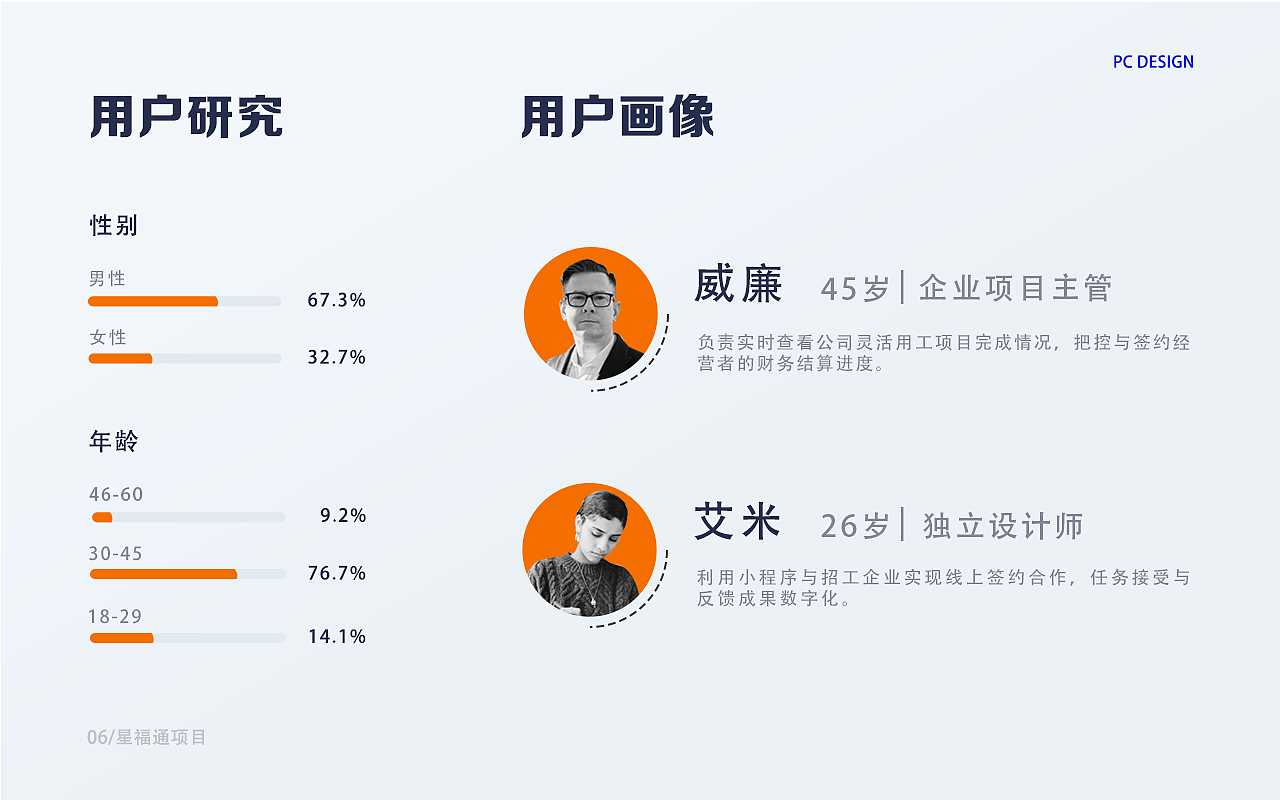 PC DESIGN

用户研究

性别

男性
67.3%

女性
32.7%

年龄

46-60
9.2%

30-45
76.7%

18-29
14.1%

用户画像

威廉 45岁 | 企业项目主管

负责实时查看公司灵活用工项目完成情况，把控与签约经营者的财务结算进度。

艾米 26岁 | 独立设计师

利用小程序与招工企业实现线上签约合作，任务接受与反馈成果数字化。

06/星福通项目